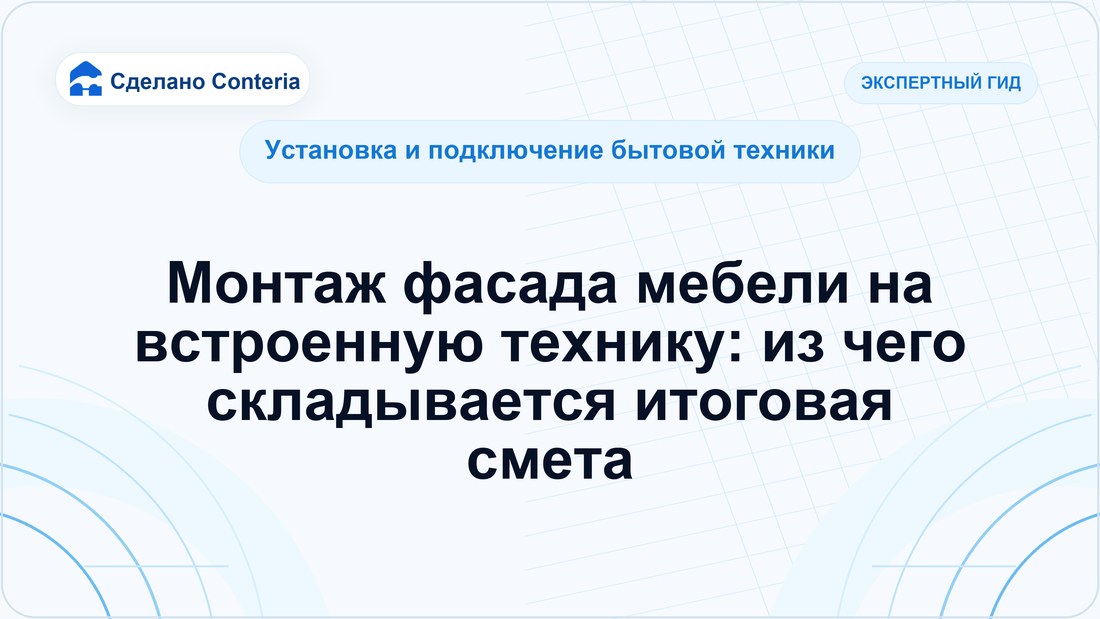 Сделано Conteria

ЭКСПЕРТНЫЙ ГИД

Установка и подключение бытовой техники

Монтаж фасада мебели на встроенную технику: из чего складывается итоговая смета